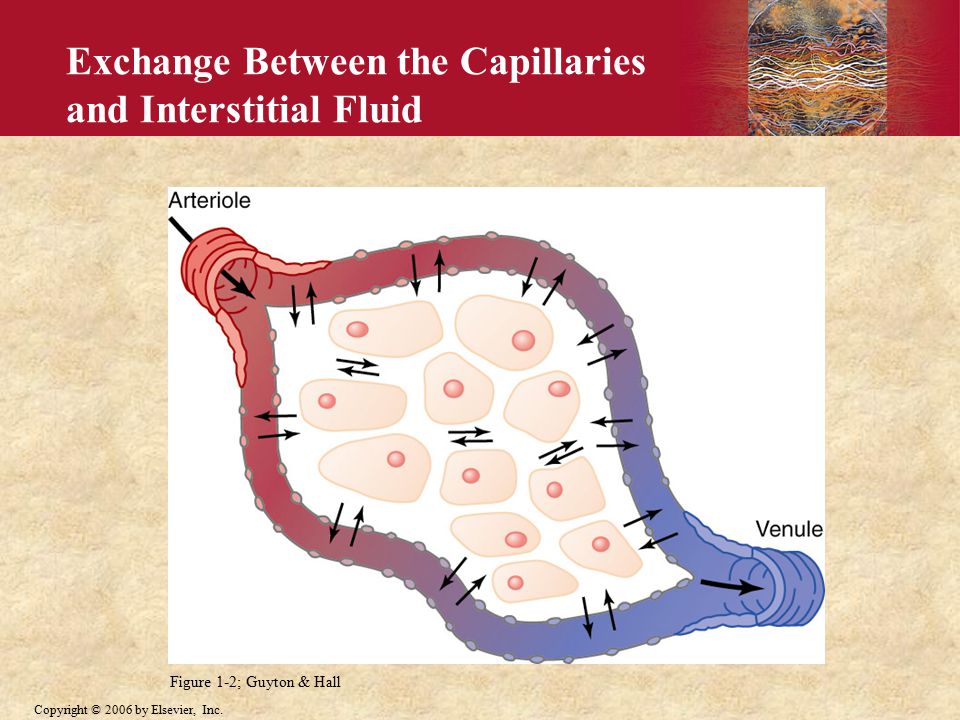 Exchange Between the Capillaries and Interstitial Fluid

Arteriole

Venule

Figure 1-2; Guyton & Hall

Copyright © 2006 by Elsevier, Inc.